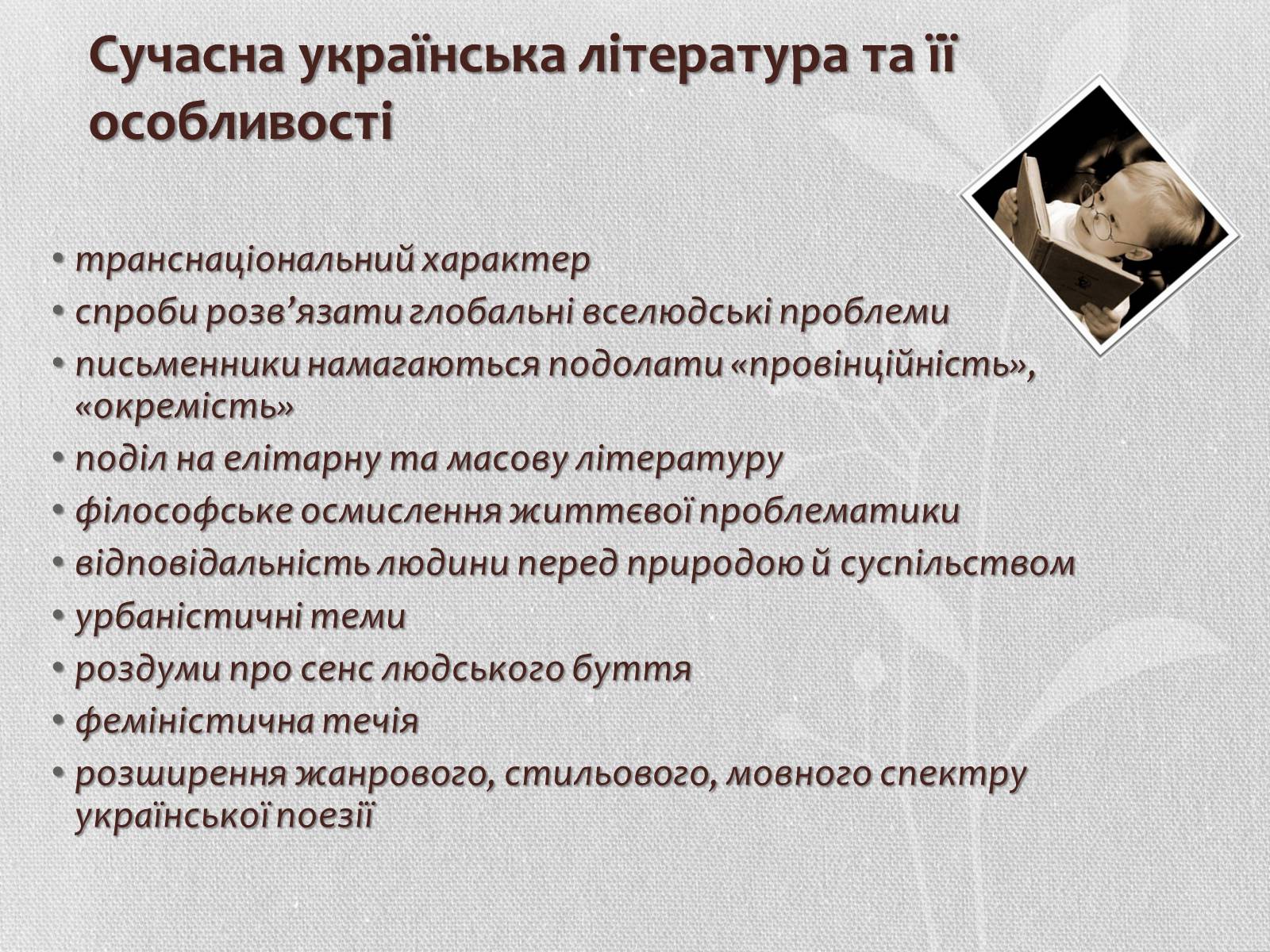 Сучасна українська література та її особливості

• транснаціональний характер
• спроби розв’язати глобальні вселюдські проблеми
• письменники намагаються подолати «провінційність», «окремість»
• поділ на елітарну та масову літературу
• філософське осмислення життєвої проблематики
• відповідальність людини перед природою й суспільством
• урбаністичні теми
• роздуми про сенс людського буття
• феміністична течія
• розширення жанрового, стильового, мовного спектру української поезії